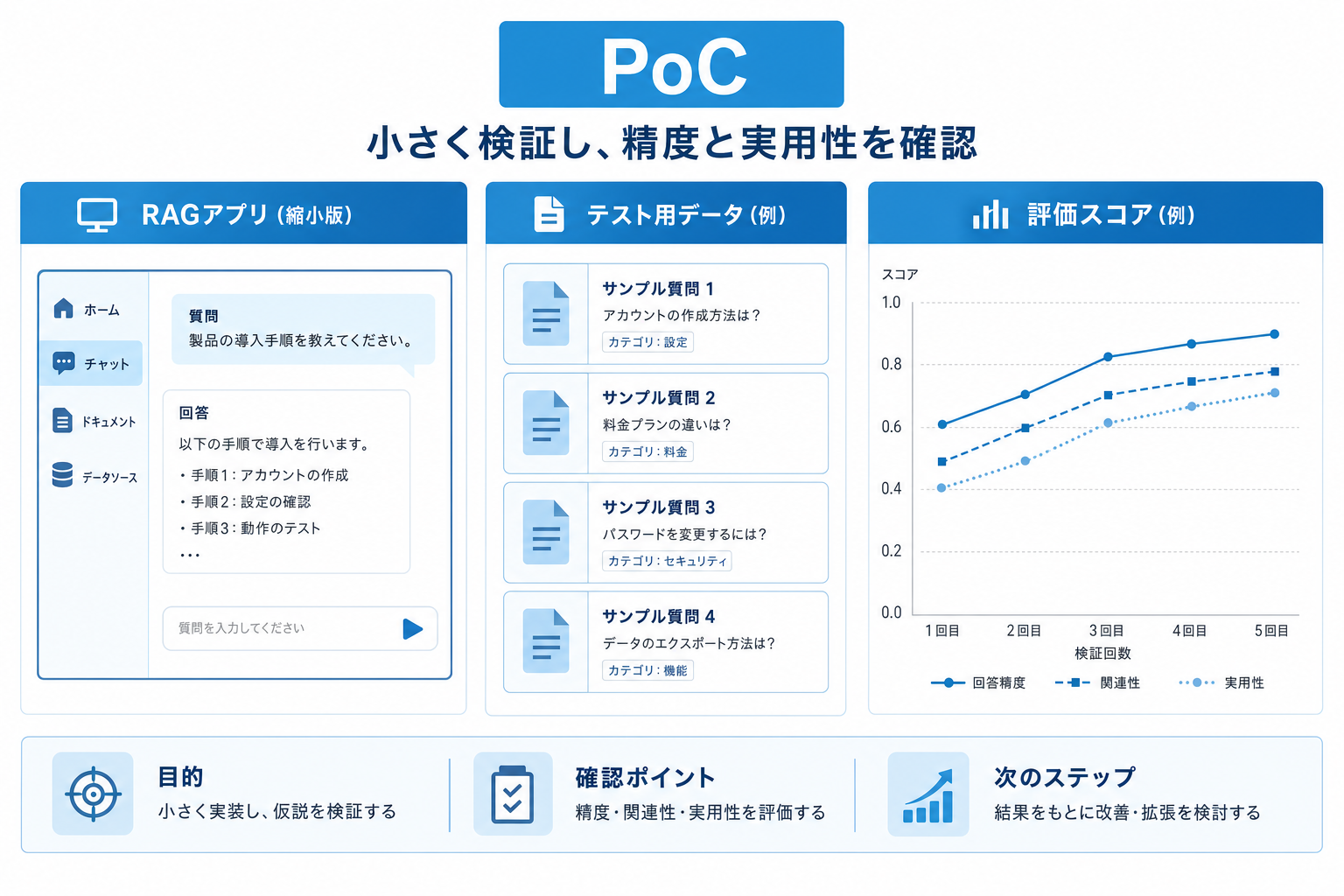 PoC

小さく検証し、精度と実用性を確認

RAGアプリ（縮小版）

ホーム
チャット
ドキュメント
データソース

質問
製品の導入手順を教えてください。

回答
以下の手順で導入を行います。
・手順1：アカウントの作成
・手順2：設定の確認
・手順3：動作のテスト
…

質問を入力してください

テスト用データ（例）

サンプル質問 1
アカウントの作成方法は？
カテゴリ：設定

サンプル質問 2
料金プランの違いは？
カテゴリ：料金

サンプル質問 3
パスワードを変更するには？
カテゴリ：セキュリティ

サンプル質問 4
データのエクスポート方法は？
カテゴリ：機能

評価スコア（例）

スコア
1.0
0.8
0.6
0.4
0.2
0.0
1回目 2回目 3回目 4回目 5回目
検証回数
回答精度 関連性 実用性

目的
小さく実装し、仮説を検証する

確認ポイント
精度・関連性・実用性を評価する

次のステップ
結果をもとに改善・拡張を検討する